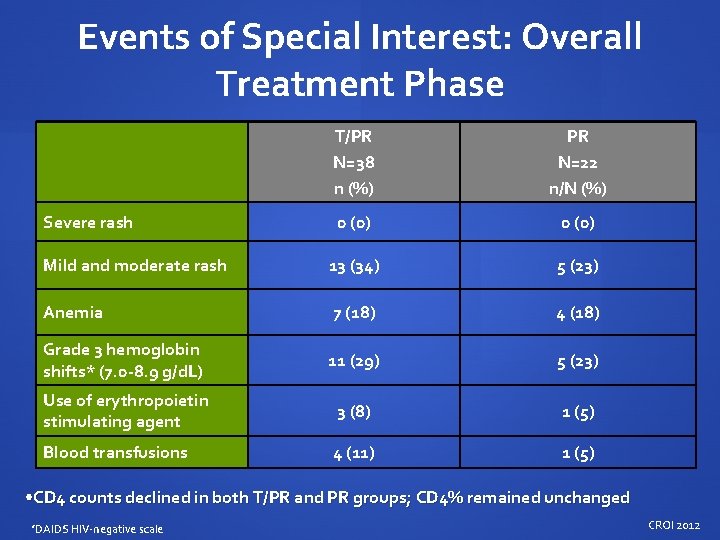 Events of Special Interest: Overall Treatment Phase

| | T/PR N=38 n (%) | PR N=22 n/N (%) |
|---|---|---|
| Severe rash | 0 (0) | 0 (0) |
| Mild and moderate rash | 13 (34) | 5 (23) |
| Anemia | 7 (18) | 4 (18) |
| Grade 3 hemoglobin shifts* (7.0-8.9 g/dL) | 11 (29) | 5 (23) |
| Use of erythropoietin stimulating agent | 3 (8) | 1 (5) |
| Blood transfusions | 4 (11) | 1 (5) |

•CD4 counts declined in both T/PR and PR groups; CD4% remained unchanged

*DAIDS HIV-negative scale

CROI 2012